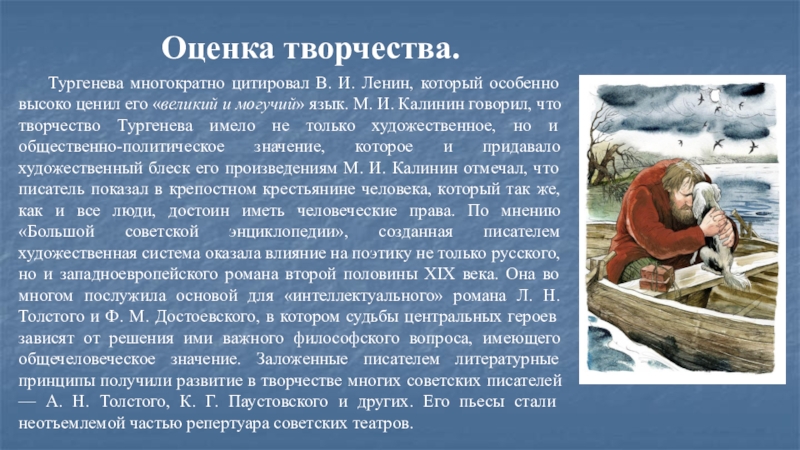 Оценка творчества.

Тургенева многократно цитировал В. И. Ленин, который особенно высоко ценил его «великий и могучий» язык. М. И. Калинин говорил, что творчество Тургенева имело не только художественное, но и общественно-политическое значение, которое и придавало художественный блеск его произведениям М. И. Калинин отмечал, что писатель показал в крепостном крестьянине человека, который так же, как и все люди, достоин иметь человеческие права. По мнению «Большой советской энциклопедии», созданная писателем художественная система оказала влияние на поэтику не только русского, но и западноевропейского романа второй половины XIX века. Она во многом послужила основой для «интеллектуального» романа Л. Н. Толстого и Ф. М. Достоевского, в котором судьбы центральных героев зависят от решения ими важного философского вопроса, имеющего общечеловеческое значение. Заложенные писателем литературные принципы получили развитие в творчестве многих советских писателей — А. Н. Толстого, К. Г. Паустовского и других. Его пьесы стали неотъемлемой частью репертуара советских театров.